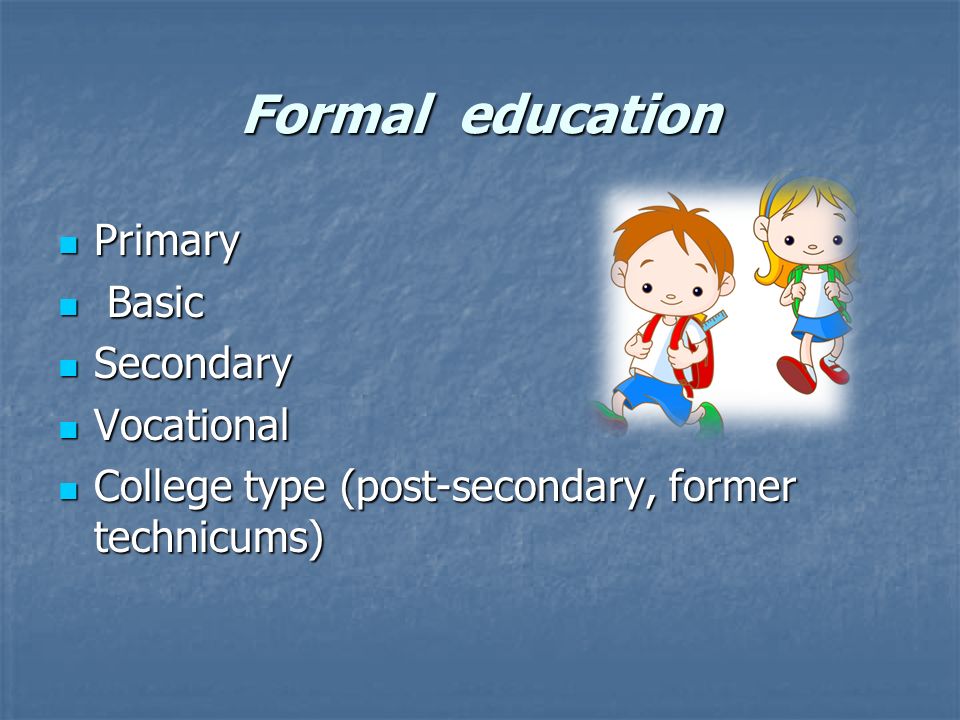 Formal education

- Primary
- Basic
- Secondary
- Vocational
- College type (post-secondary, former technicums)